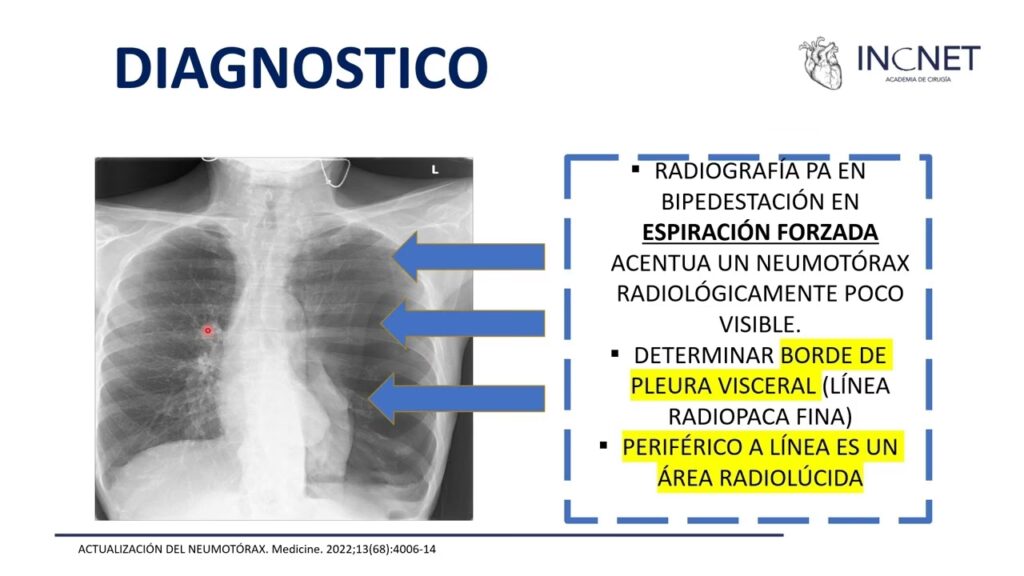 DIAGNOSTICO

INCNET
ACADEMIA DE CIRUGÍA

L

▪ RADIOGRAFÍA PA EN BIPEDESTACIÓN EN ESPIRACIÓN FORZADA ACENTUA UN NEUMOTÓRAX RADIOLÓGICAMENTE POCO VISIBLE.

▪ DETERMINAR BORDE DE PLEURA VISCERAL (LÍNEA RADIOPACA FINA)

▪ PERIFÉRICO A LÍNEA ES UN ÁREA RADIOLÚCIDA

ACTUALIZACIÓN DEL NEUMOTÓRAX. Medicine. 2022;13(68):4006-14